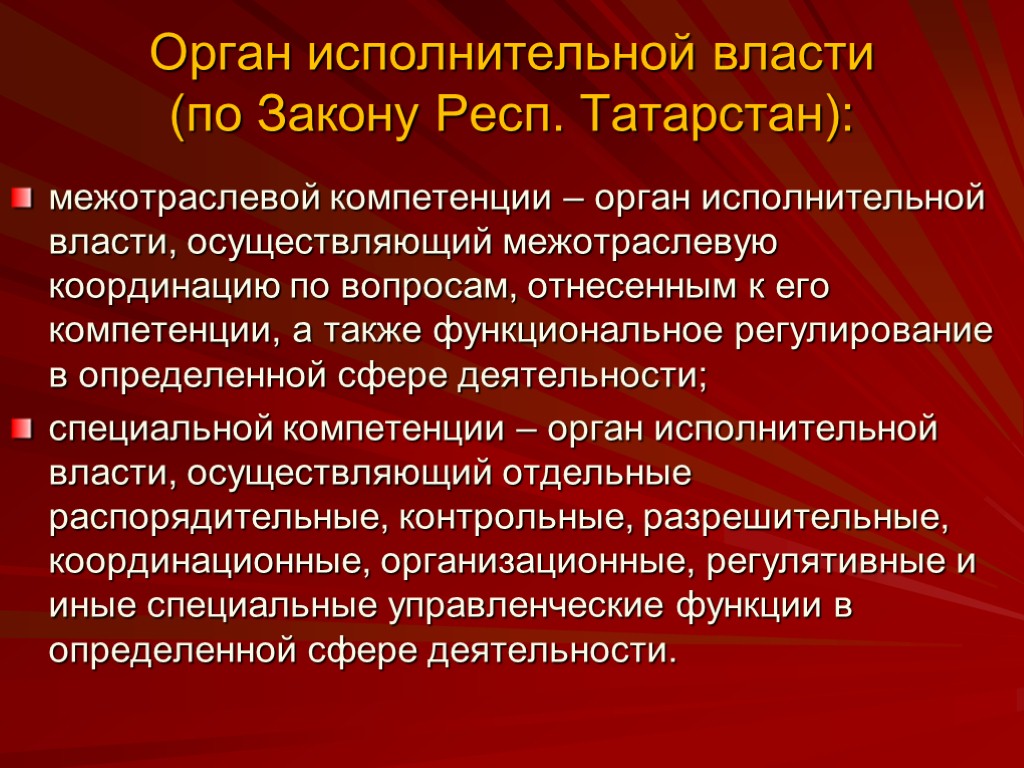 Орган исполнительной власти (по Закону Респ. Татарстан):

межотраслевой компетенции – орган исполнительной власти, осуществляющий межотраслевую координацию по вопросам, отнесенным к его компетенции, а также функциональное регулирование в определенной сфере деятельности;

специальной компетенции – орган исполнительной власти, осуществляющий отдельные распорядительные, контрольные, разрешительные, координационные, организационные, регулятивные и иные специальные управленческие функции в определенной сфере деятельности.